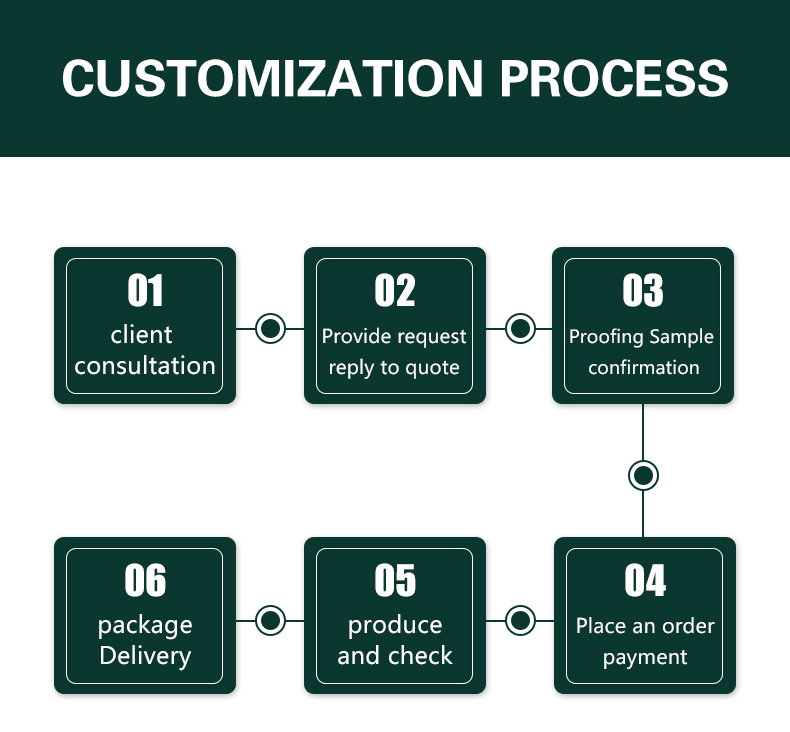 CUSTOMIZATION PROCESS

01
client consultation

02
Provide request reply to quote

03
Proofing Sample confirmation

04
Place an order payment

05
produce and check

06
package Delivery